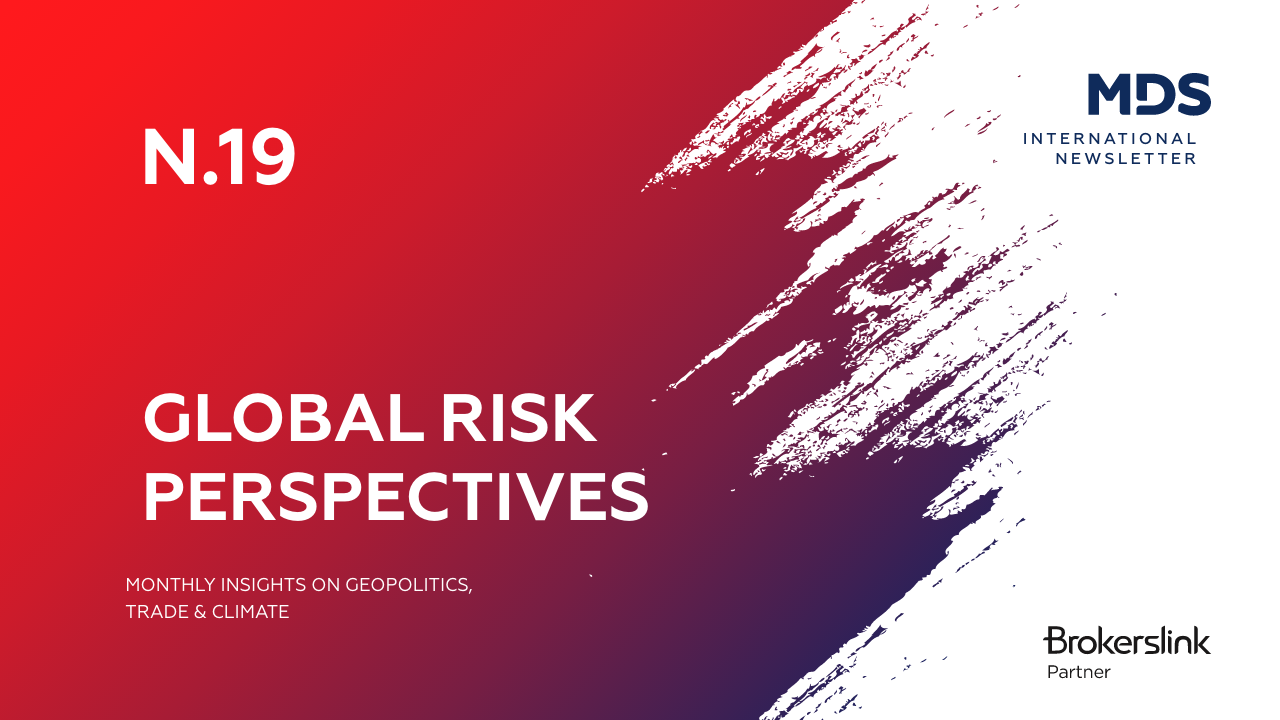 N.19

MDS
INTERNATIONAL NEWSLETTER

GLOBAL RISK PERSPECTIVES

MONTHLY INSIGHTS ON GEOPOLITICS, TRADE & CLIMATE

Brokerslink
Partner